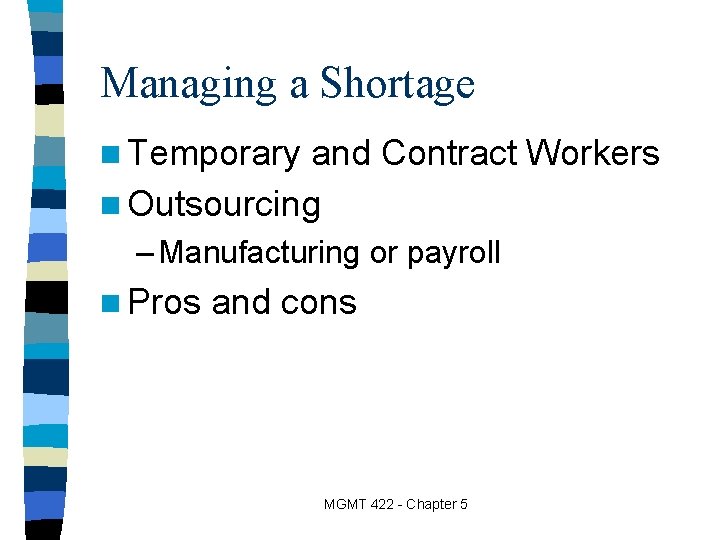 Managing a Shortage

Temporary and Contract Workers

Outsourcing

– Manufacturing or payroll

Pros and cons

MGMT 422 - Chapter 5